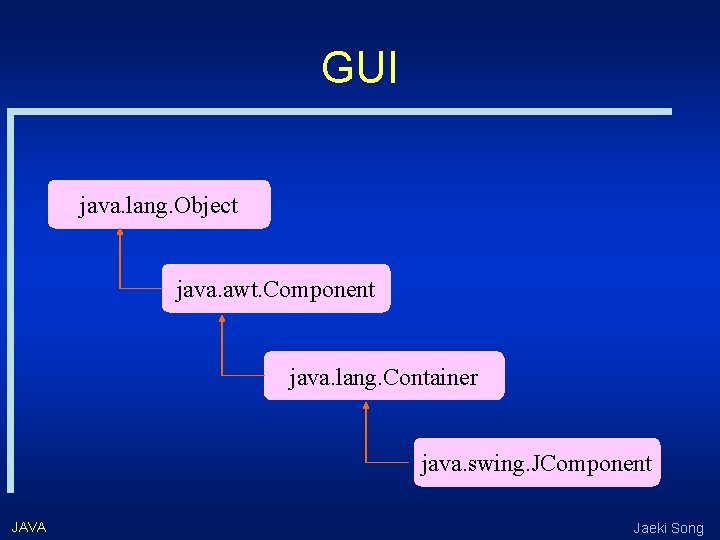 GUI

java.lang.Object

java.awt.Component

java.lang.Container

java.swing.JComponent

JAVA

Jaeki Song